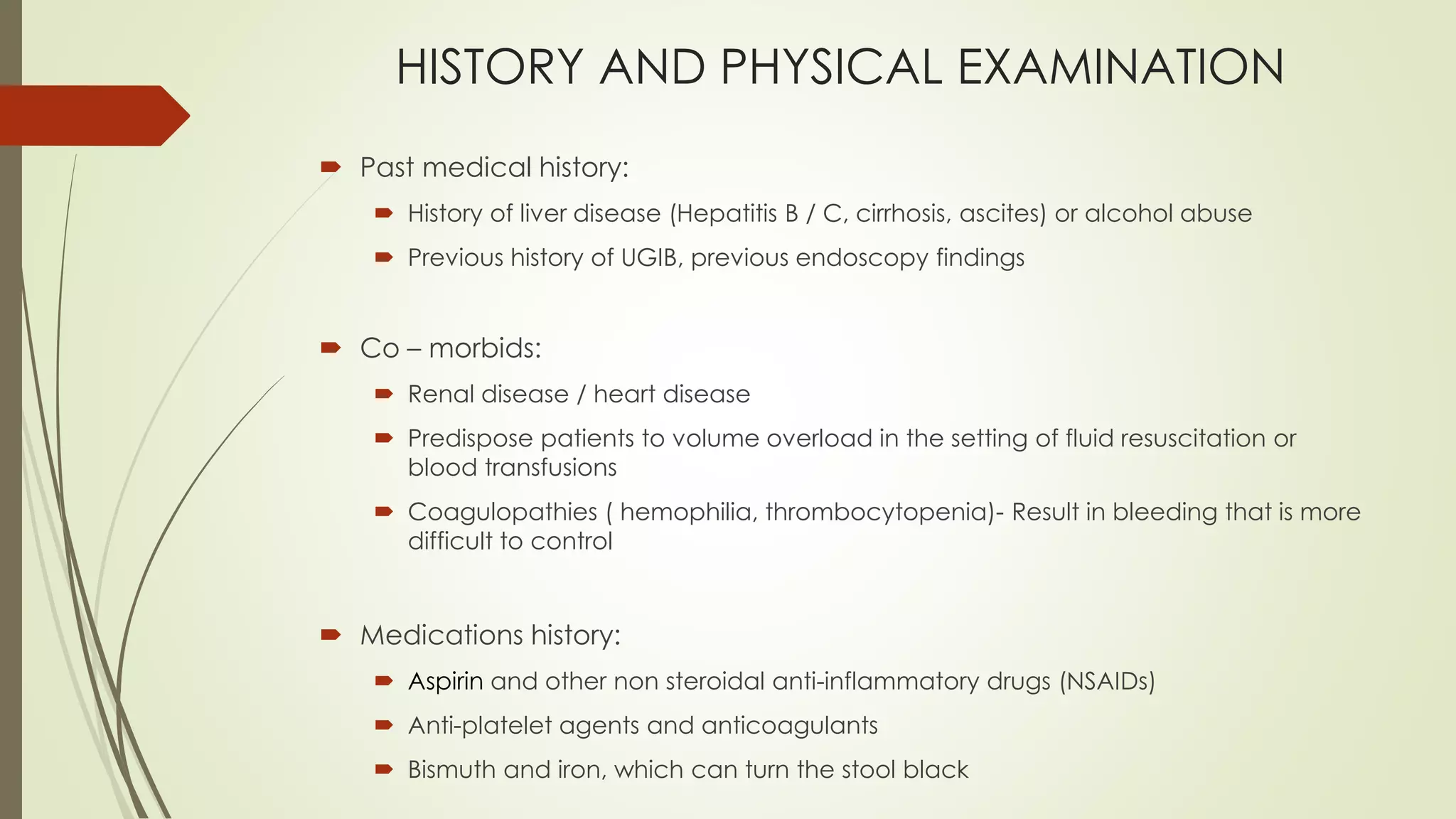 HISTORY AND PHYSICAL EXAMINATION

Past medical history:

History of liver disease (Hepatitis B / C, cirrhosis, ascites) or alcohol abuse

Previous history of UGIB, previous endoscopy findings

Co – morbids:

Renal disease / heart disease

Predispose patients to volume overload in the setting of fluid resuscitation or blood transfusions

Coagulopathies ( hemophilia, thrombocytopenia)- Result in bleeding that is more difficult to control

Medications history:

Aspirin and other non steroidal anti-inflammatory drugs (NSAIDs)

Anti-platelet agents and anticoagulants

Bismuth and iron, which can turn the stool black